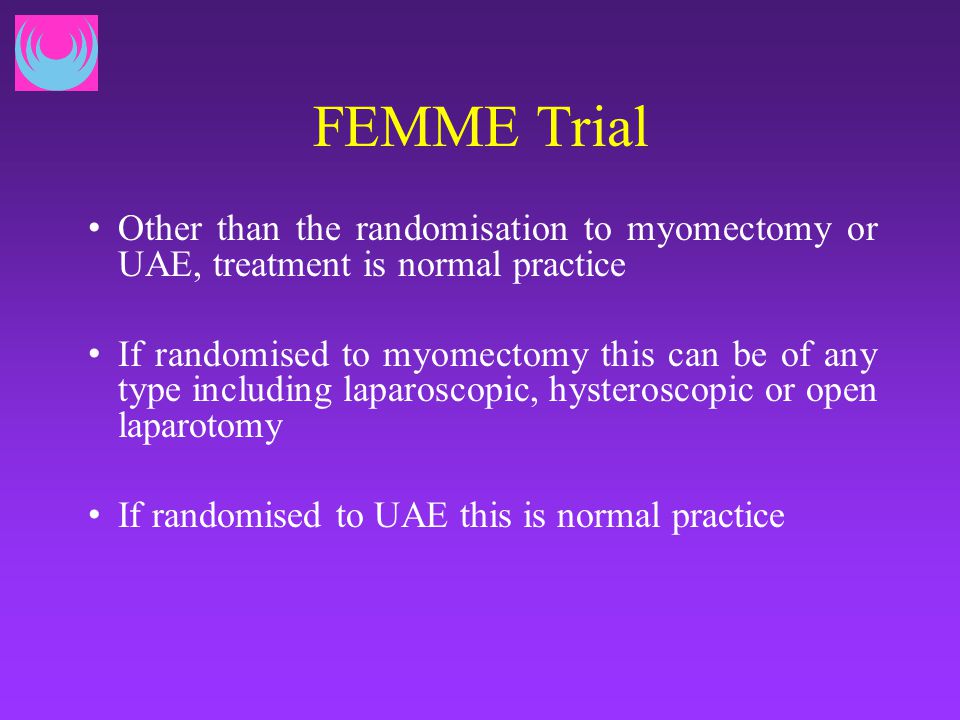 FEMME Trial

• Other than the randomisation to myomectomy or UAE, treatment is normal practice

• If randomised to myomectomy this can be of any type including laparoscopic, hysteroscopic or open laparotomy

• If randomised to UAE this is normal practice